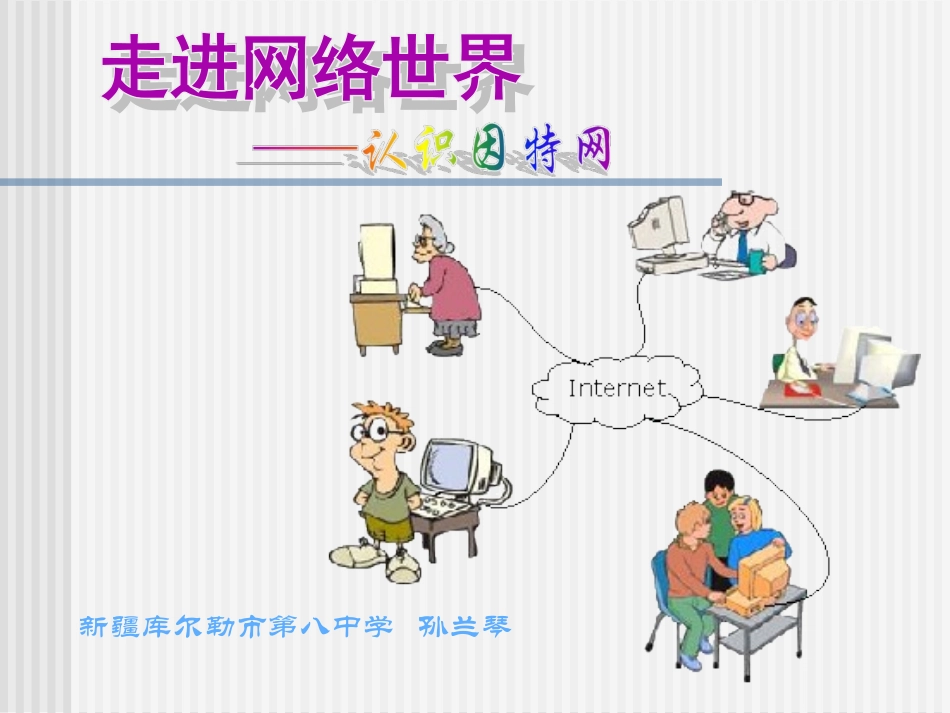 走进网络世界

——认识因特网

Internet

新疆库尔勒市第八中学 孙兰琴